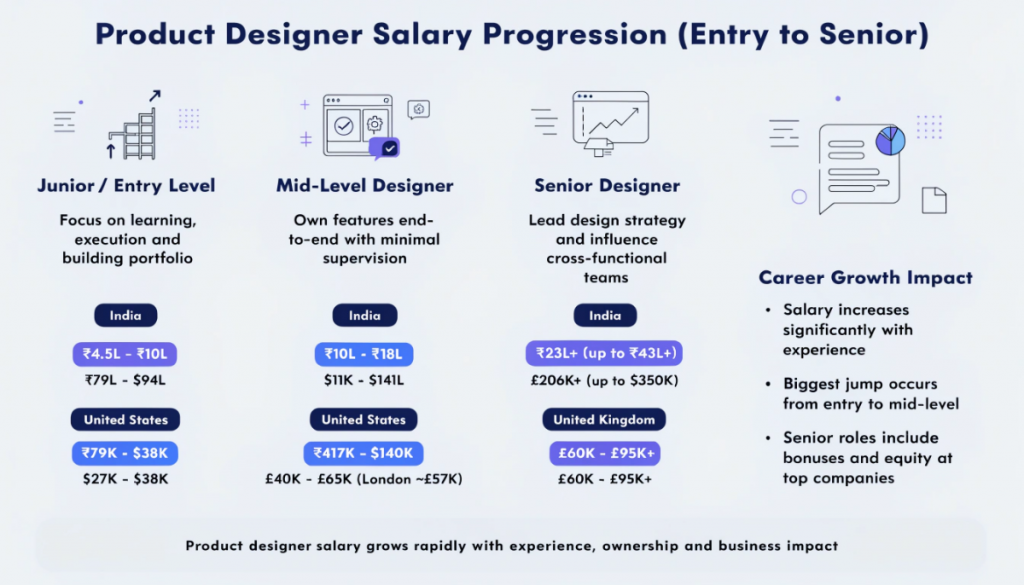 Product Designer Salary Progression (Entry to Senior)

Junior / Entry Level

Focus on learning, execution and building portfolio

India

₹4.5L - ₹10L

₹79L - $94L

United States

₹79K - $38K

$27K - $38K

Mid-Level Designer

Own features end-to-end with minimal supervision

India

₹10L - ₹18L

$11K - $141L

United States

₹417K - $140K

£40K - £65K (London ~£57K)

Senior Designer

Lead design strategy and influence cross-functional teams

India

₹23L+ (up to ₹43L+)

£206K+ (up to $350K)

United Kingdom

£60K - £95K+

£60K - £95K+

Career Growth Impact

• Salary increases significantly with experience

• Biggest jump occurs from entry to mid-level

• Senior roles include bonuses and equity at top companies

Product designer salary grows rapidly with experience, ownership and business impact